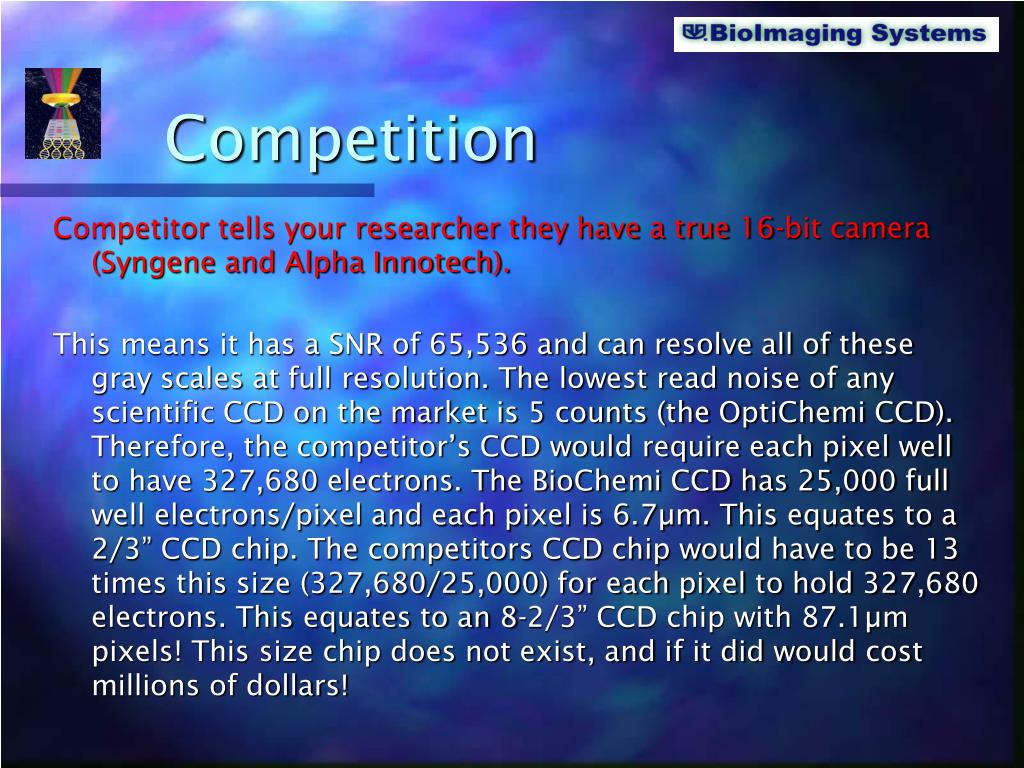 BioImaging Systems

Competition

Competitor tells your researcher they have a true 16-bit camera (Syngene and Alpha Innotech).

This means it has a SNR of 65,536 and can resolve all of these gray scales at full resolution. The lowest read noise of any scientific CCD on the market is 5 counts (the OptiChemi CCD). Therefore, the competitor’s CCD would require each pixel well to have 327,680 electrons. The BioChemi CCD has 25,000 full well electrons/pixel and each pixel is 6.7µm. This equates to a 2/3” CCD chip. The competitors CCD chip would have to be 13 times this size (327,680/25,000) for each pixel to hold 327,680 electrons. This equates to an 8-2/3” CCD chip with 87.1µm pixels! This size chip does not exist, and if it did would cost millions of dollars!